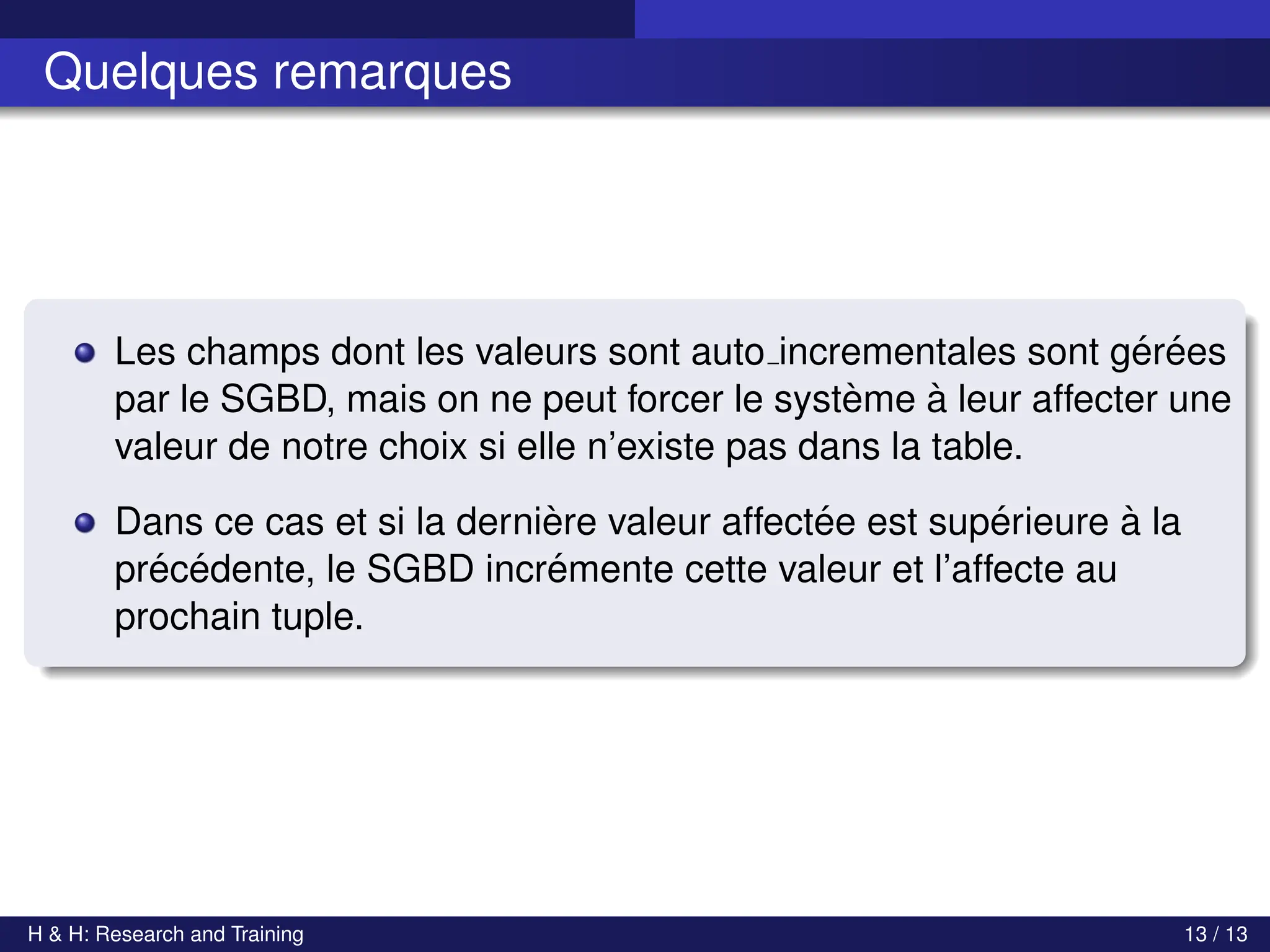 Quelques remarques

Les champs dont les valeurs sont auto_incrementales sont gérées par le SGBD, mais on ne peut forcer le système à leur affecter une valeur de notre choix si elle n'existe pas dans la table.

Dans ce cas et si la dernière valeur affectée est supérieure à la précédente, le SGBD incrémente cette valeur et l'affecte au prochain tuple.

H & H: Research and Training

13 / 13